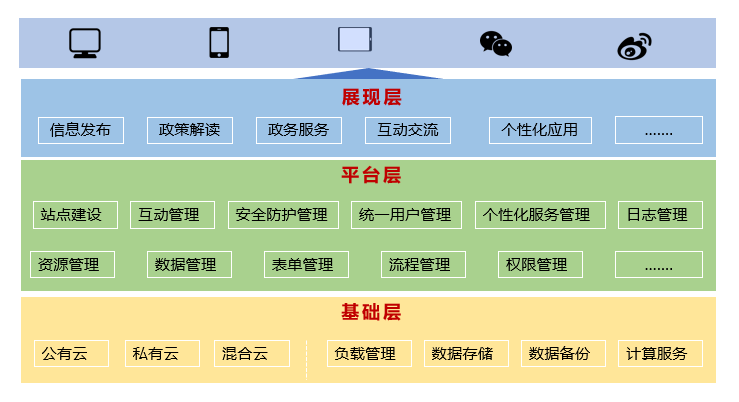 展现层

信息发布 政策解读 政务服务 互动交流 个性化应用 .......

平台层

站点建设 互动管理 安全防护管理 统一用户管理 个性化服务管理 日志管理

资源管理 数据管理 表单管理 流程管理 权限管理 .......

基础层

公有云 私有云 混合云 负载管理 数据存储 数据备份 计算服务